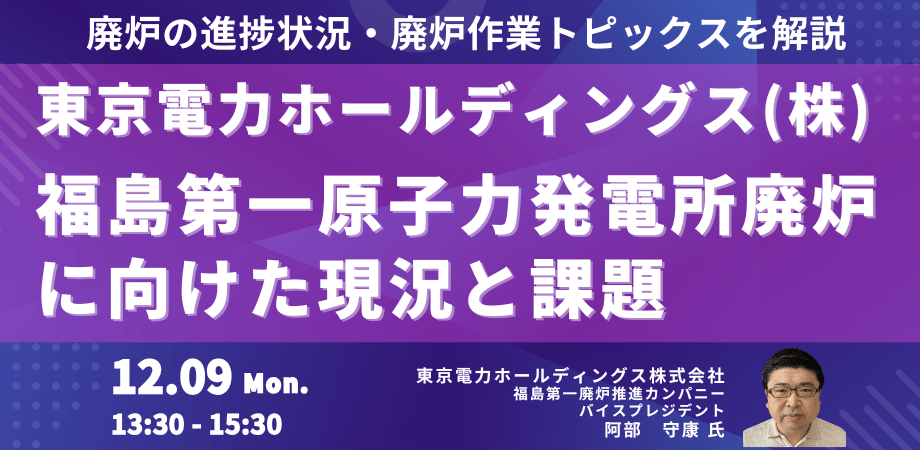 廃炉の進捗状況・廃炉作業トピックスを解説

東京電力ホールディングス(株)

福島第一原子力発電所廃炉に向けた現況と課題

12.09 Mon.

13:30 - 15:30

東京電力ホールディングス株式会社
福島第一廃炉推進カンパニー
バイスプレジデント
阿部　守康 氏